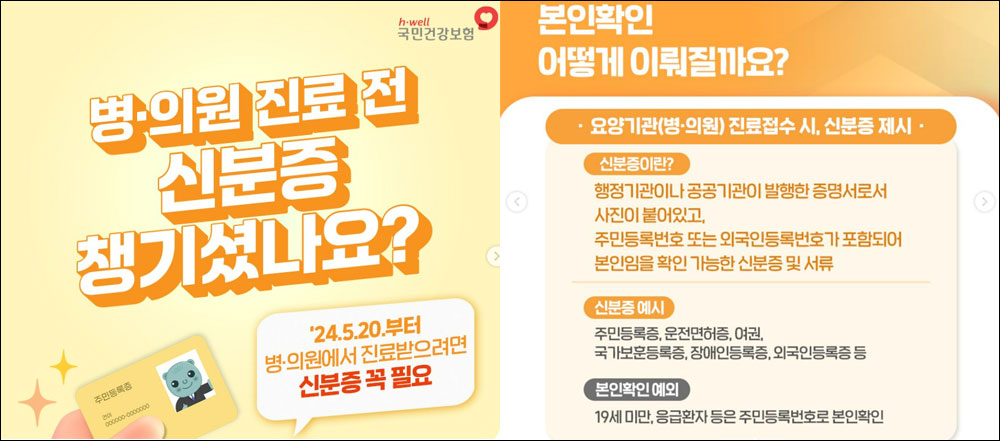 h·well
국민건강보험

병·의원 진료 전
신분증
챙기셨나요?

'24.5.20.부터
병·의원에서 진료받으려면
신분증 꼭 필요

주민등록증
000000-0000000

본인확인
어떻게 이뤄질까요?

· 요양기관(병·의원) 진료접수 시, 신분증 제시 ·

신분증이란?
행정기관이나 공공기관이 발행한 증명서로서 사진이 붙어있고, 주민등록번호 또는 외국인등록번호가 포함되어 본인임을 확인 가능한 신분증 및 서류

신분증 예시
주민등록증, 운전면허증, 여권, 국가보훈등록증, 장애인등록증, 외국인등록증 등

본인확인 예외
19세 미만, 응급환자 등은 주민등록번호로 본인확인